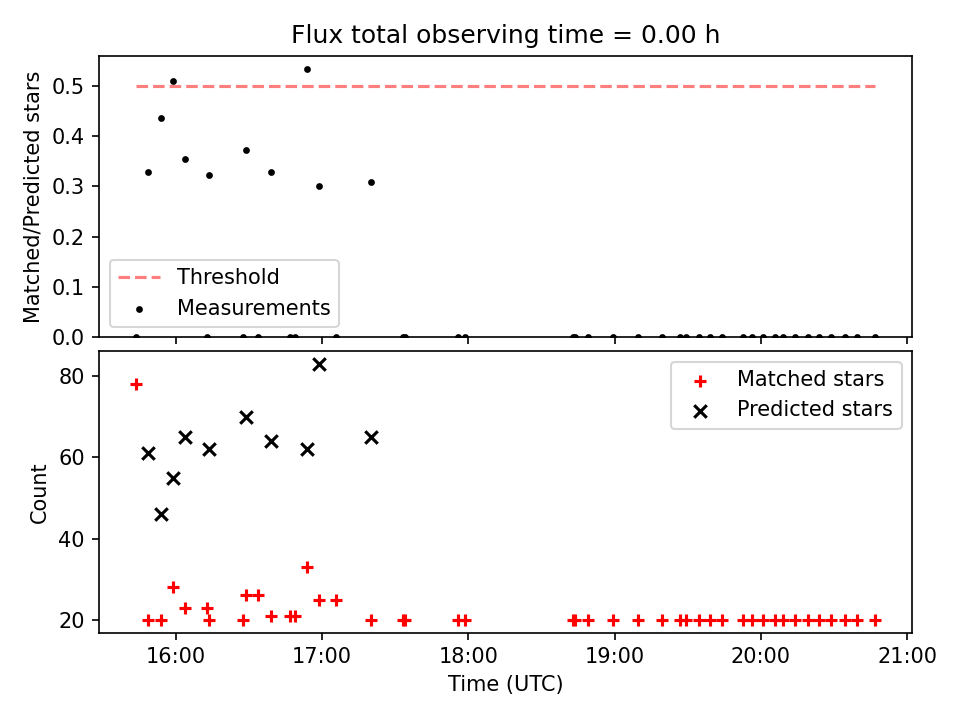 Flux total observing time = 0.00 h

Matched/Predicted stars

0.5
0.4
0.3
0.2
0.1
0.0

Threshold
Measurements

Count

80
60
40
20

Matched stars
Predicted stars

16:00
17:00
18:00
19:00
20:00
21:00

Time (UTC)